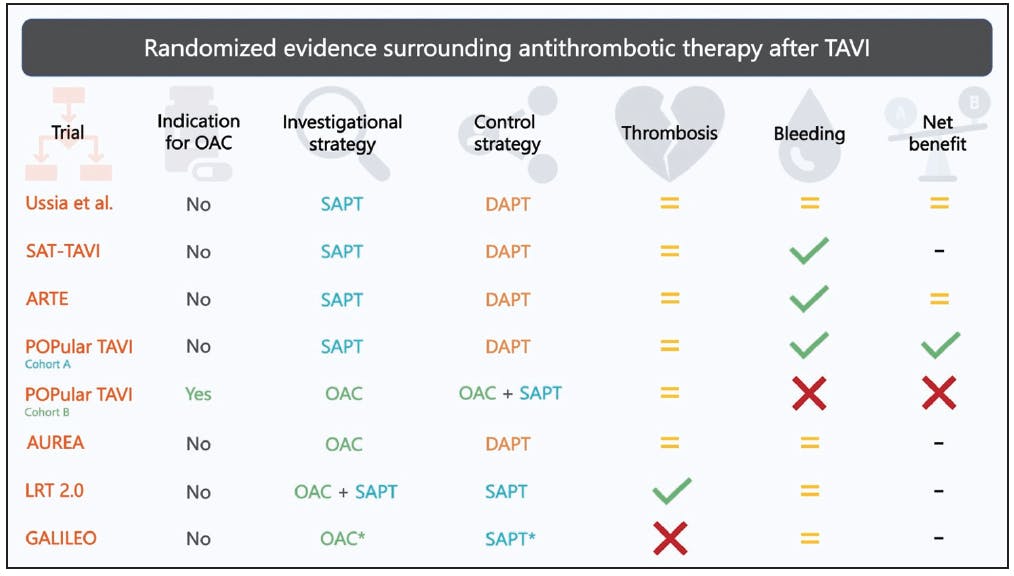 Randomized evidence surrounding antithrombotic therapy after TAVI

| Trial | Indication for OAC | Investigational strategy | Control strategy | Thrombosis | Bleeding | Net benefit |
|---|---|---|---|---|---|---|
| Ussia et al. | No | SAPT | DAPT | = | = | = |
| SAT-TAVI | No | SAPT | DAPT | = | ✓ | - |
| ARTE | No | SAPT | DAPT | = | ✓ | = |
| POPular TAVI Cohort A | No | SAPT | DAPT | = | ✓ | ✓ |
| POPular TAVI Cohort B | Yes | OAC | OAC + SAPT | = | ✗ | ✗ |
| AUREA | No | OAC | DAPT | = | = | - |
| LRT 2.0 | No | OAC + SAPT | SAPT | ✓ | = | - |
| GALILEO | No | OAC* | SAPT* | ✗ | = | - |